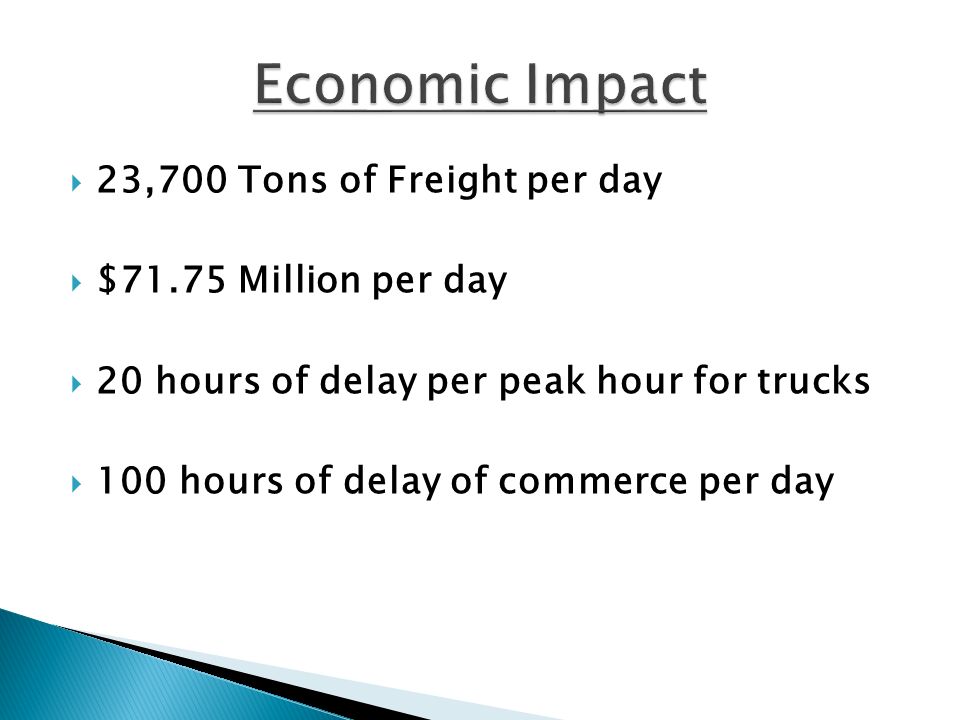 Economic Impact

23,700 Tons of Freight per day

\$71.75 Million per day

20 hours of delay per peak hour for trucks

100 hours of delay of commerce per day